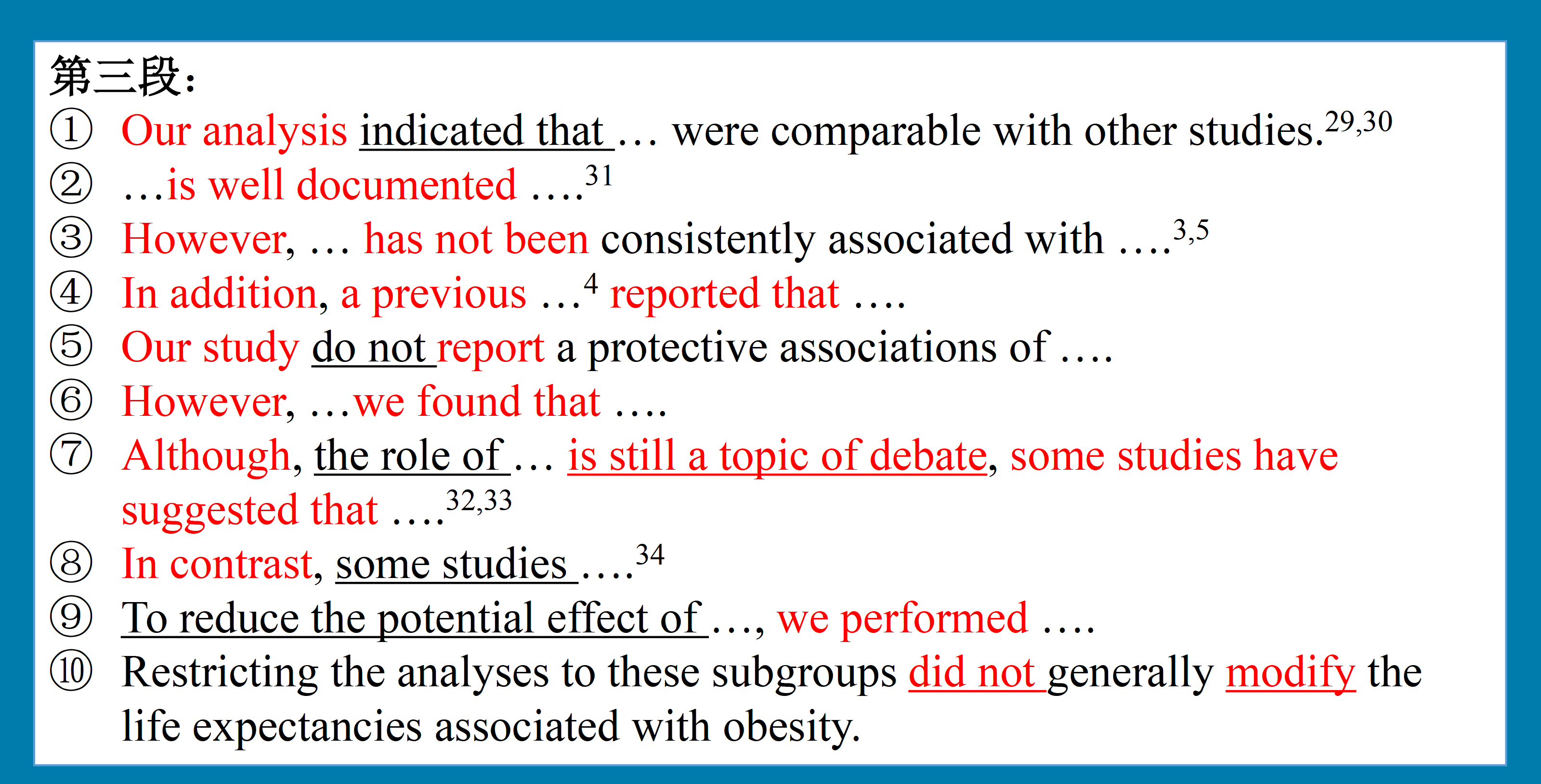 第三段:

① Our analysis indicated that … were comparable with other studies.$^{29,30}$

② …is well documented ….$^{31}$

③ However, … has not been consistently associated with ….$^{3,5}$

④ In addition, a previous …$^{4}$ reported that ….

⑤ Our study do not report a protective associations of ….

⑥ However, …we found that ….

⑦ Although, the role of … is still a topic of debate, some studies have suggested that ….$^{32,33}$

⑧ In contrast, some studies ….$^{34}$

⑨ To reduce the potential effect of …, we performed ….

⑩ Restricting the analyses to these subgroups did not generally modify the life expectancies associated with obesity.